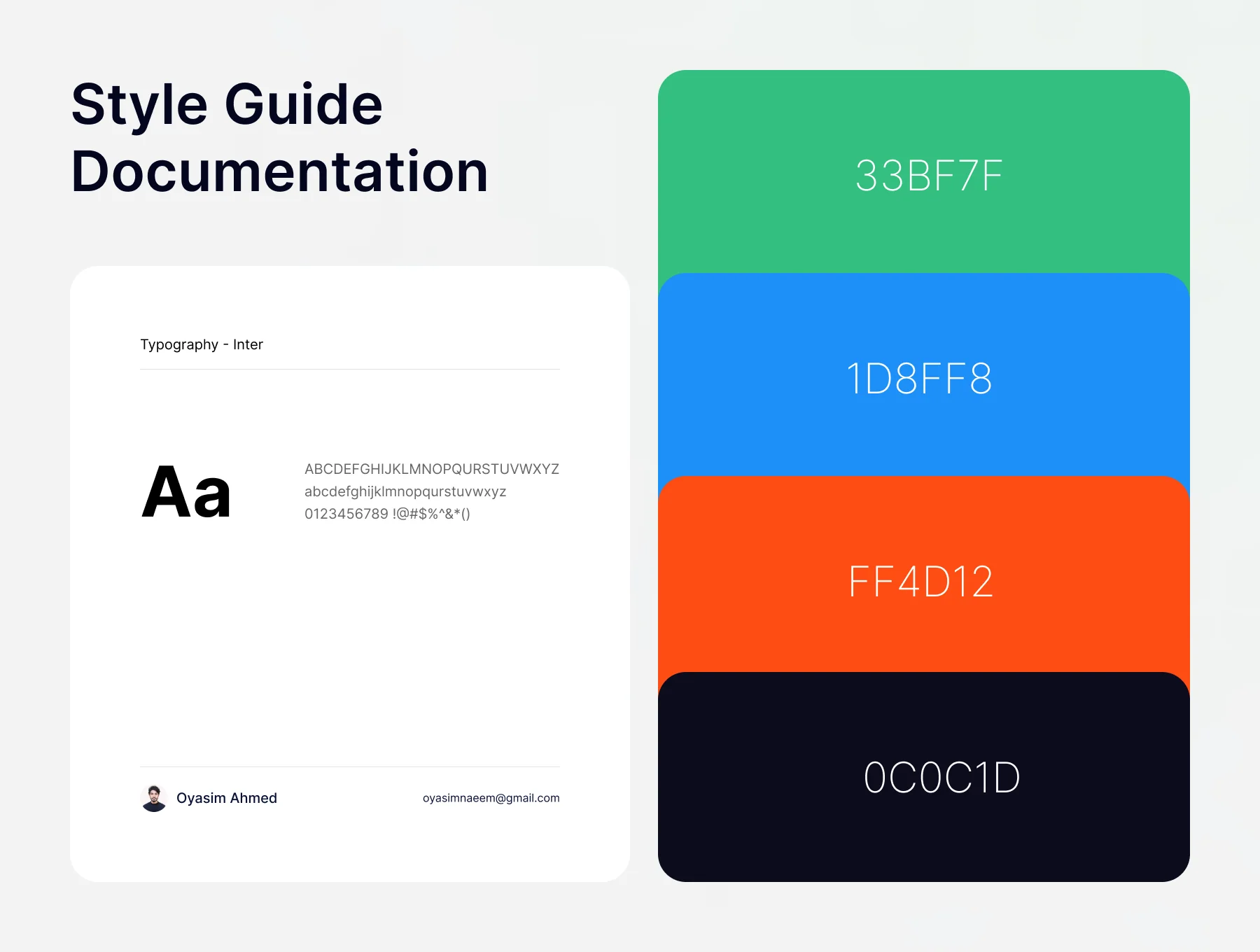 Style Guide Documentation

Typography - Inter

Aa

ABCDEFGHIJKLMNOPQURSTUVWXYZ
abcdefghijklmnopqurstuvwxyz
0123456789 !@#$%^&*()

Oyasim Ahmed

oyasimnaeem@gmail.com

33BF7F

1D8FF8

FF4D12

0C0C1D